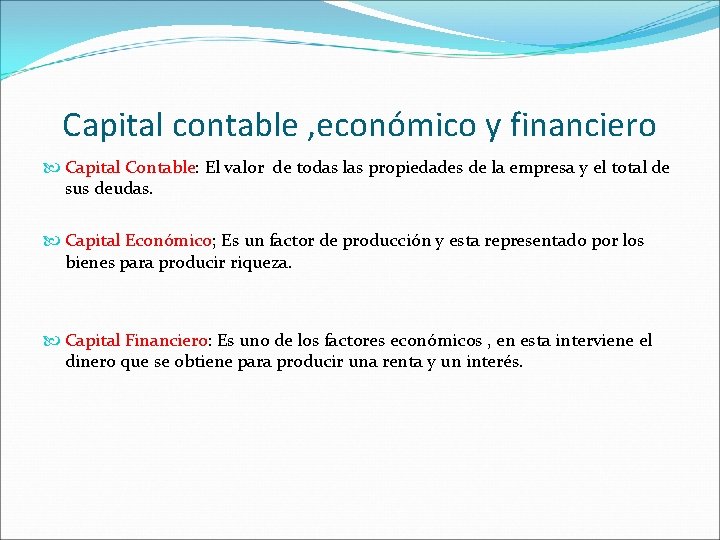 Capital contable ,económico y financiero

Capital Contable: El valor de todas las propiedades de la empresa y el total de sus deudas.

Capital Económico; Es un factor de producción y esta representado por los bienes para producir riqueza.

Capital Financiero: Es uno de los factores económicos , en esta interviene el dinero que se obtiene para producir una renta y un interés.